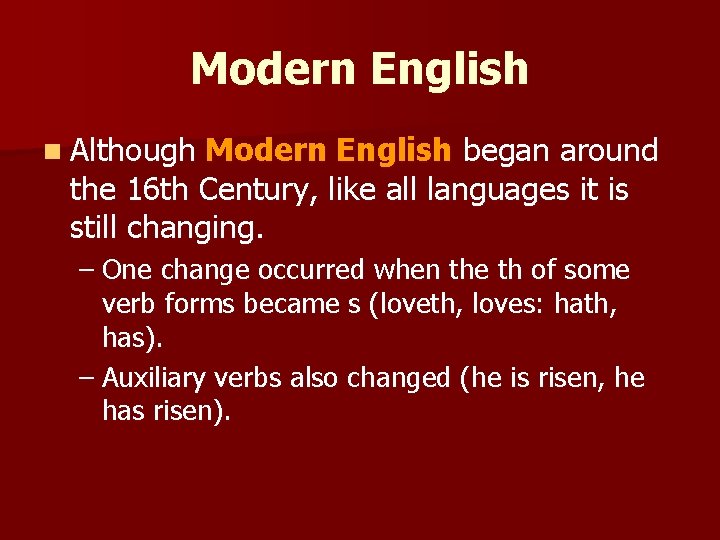 Modern English

Although Modern English began around the 16th Century, like all languages it is still changing.

– One change occurred when the th of some verb forms became s (loveth, loves: hath, has).

– Auxiliary verbs also changed (he is risen, he has risen).